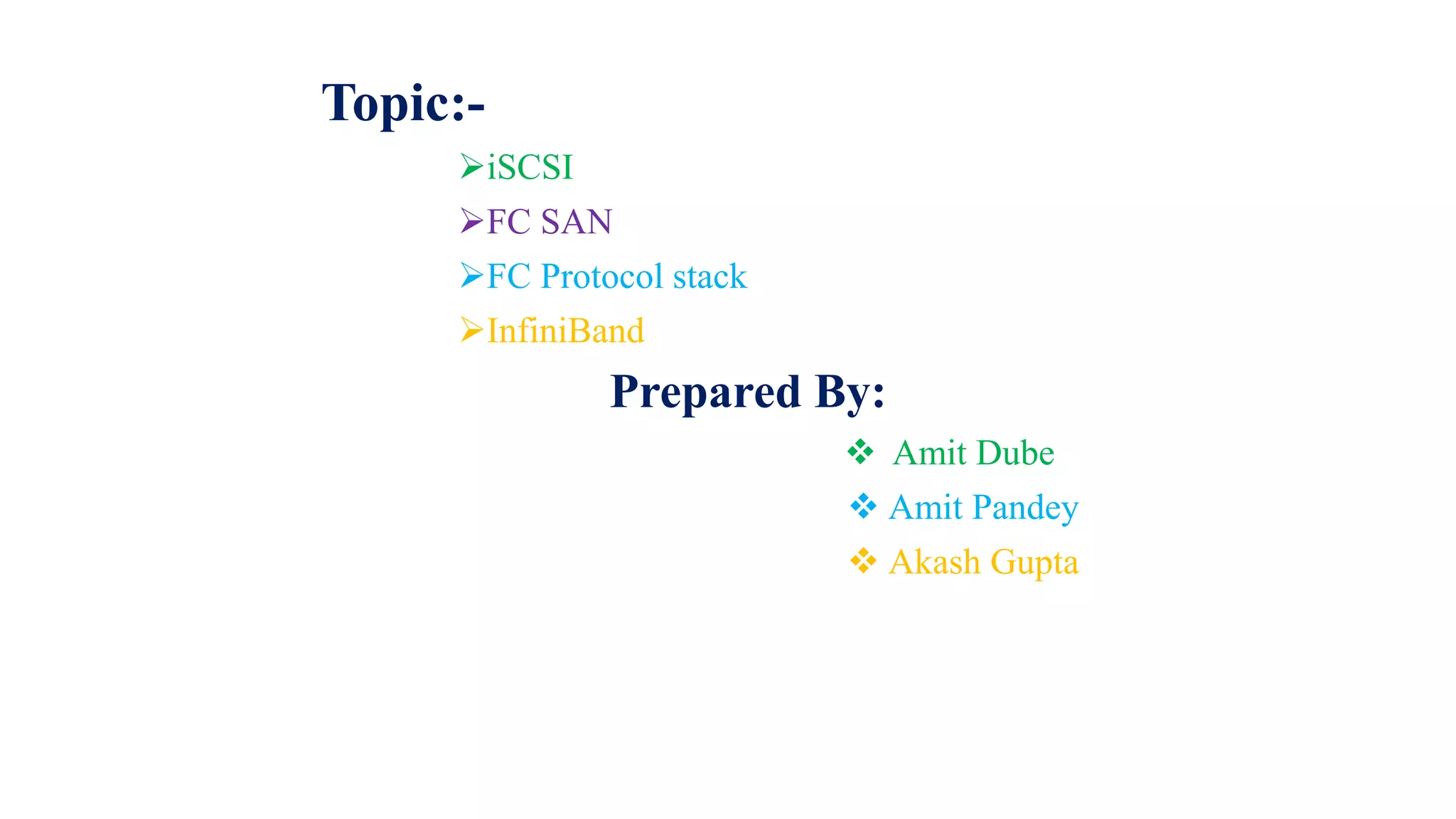 Topic:-

➢iSCSI

➢FC SAN

➢FC Protocol stack

➢InfiniBand

Prepared By:

❖ Amit Dube

❖ Amit Pandey

❖ Akash Gupta